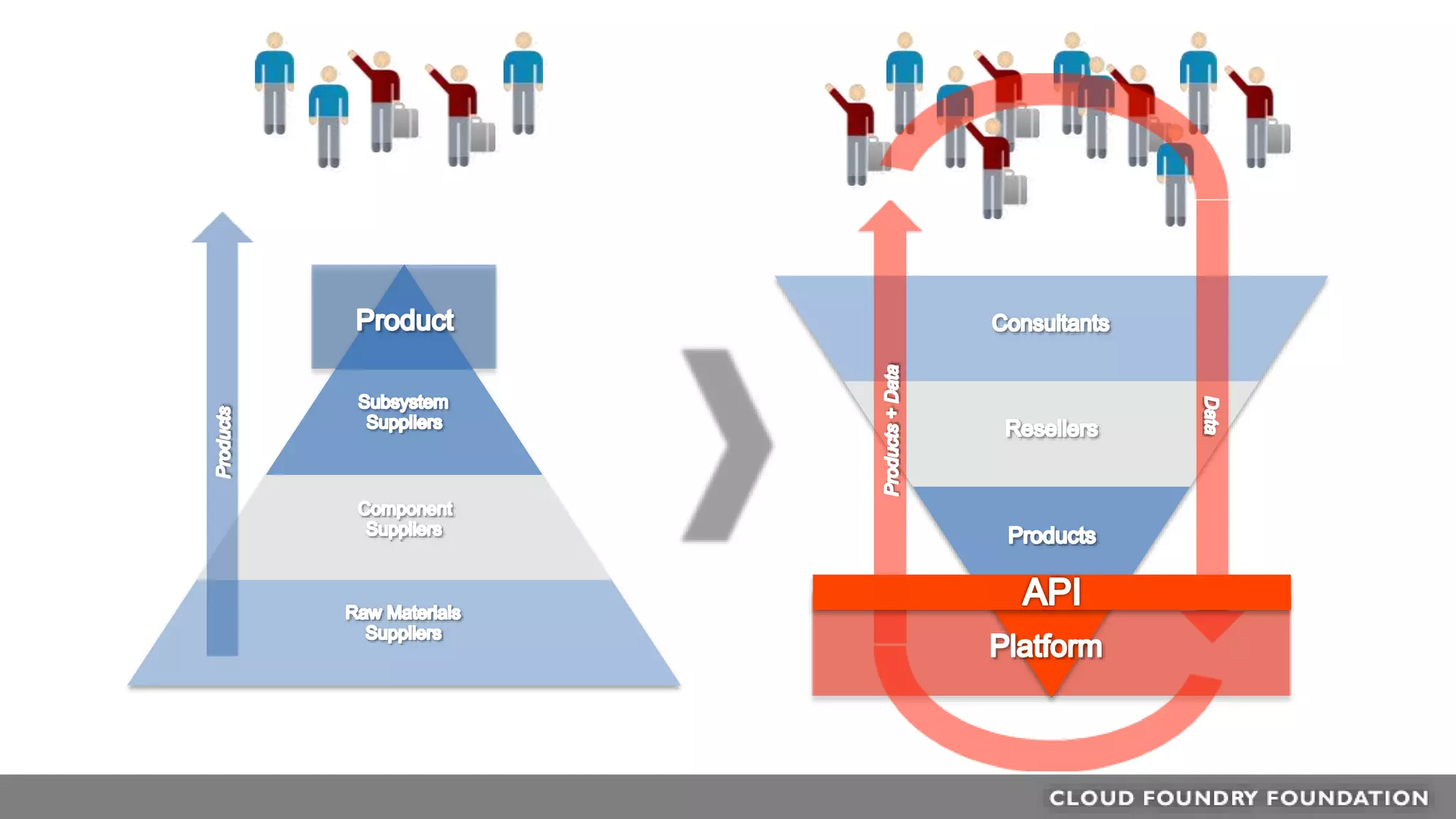 Products

Product

Subsystem Suppliers

Component Suppliers

Raw Materials Suppliers

Products + Data

Consultants

Resellers

Products

Data

API

Platform

CLOUD FOUNDRY FOUNDATION